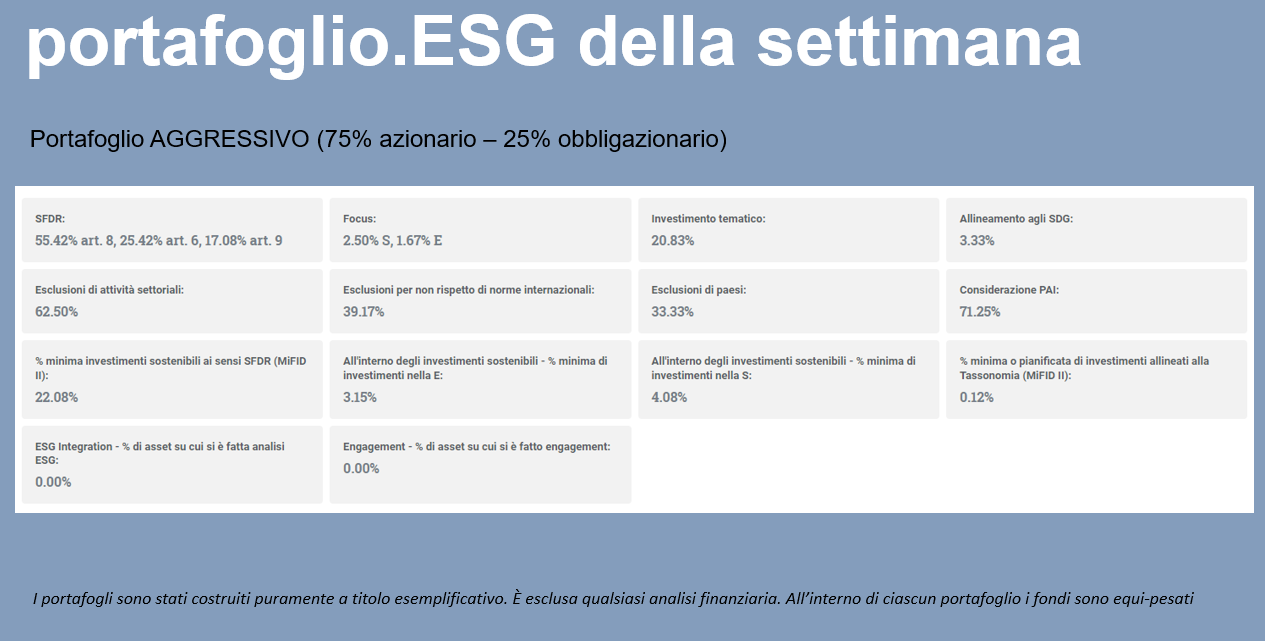 portafoglio.ESG della settimana

Portafoglio AGGRESSIVO (75% azionario – 25% obbligazionario)

SFDR:
55.42% art. 8, 25.42% art. 6, 17.08% art. 9

Focus:
2.50% S, 1.67% E

Investimento tematico:
20.83%

Allineamento agli SDG:
3.33%

Esclusioni di attività settoriali:
62.50%

Esclusioni per non rispetto di norme internazionali:
39.17%

Esclusioni di paesi:
33.33%

Considerazione PAI:
71.25%

% minima investimenti sostenibili ai sensi SFDR (MiFID II):
22.08%

All'interno degli investimenti sostenibili - % minima di investimenti nella E:
3.15%

All'interno degli investimenti sostenibili - % minima di investimenti nella S:
4.08%

% minima o pianificata di investimenti allineati alla Tassonomia (MiFID II):
0.12%

ESG Integration - % di asset su cui si è fatta analisi ESG:
0.00%

Engagement - % di asset su cui si è fatto engagement:
0.00%

I portafogli sono stati costruiti puramente a titolo esemplificativo. È esclusa qualsiasi analisi finanziaria. All'interno di ciascun portafoglio i fondi sono equi-pesati